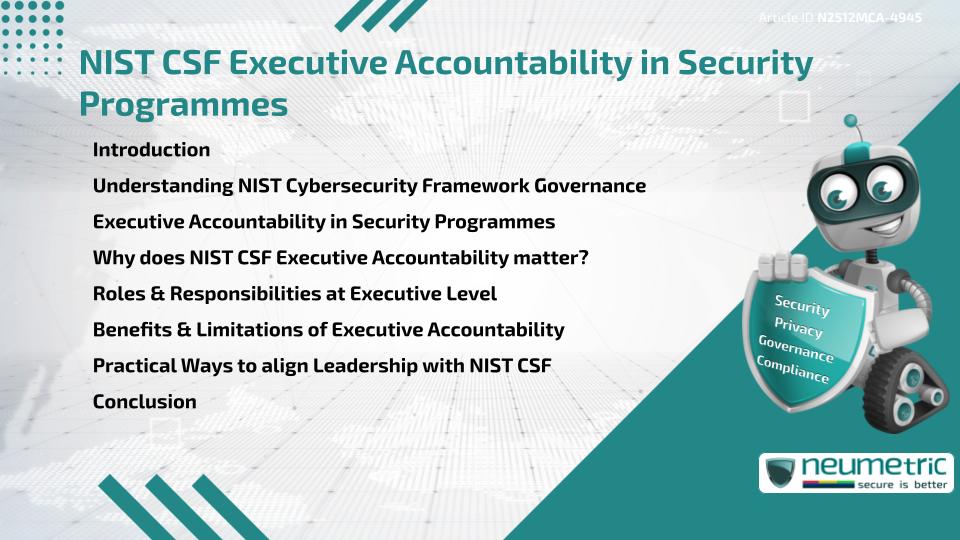 Article ID N2512MCA-4945

NIST CSF Executive Accountability in Security Programmes

Introduction

Understanding NIST Cybersecurity Framework Governance

Executive Accountability in Security Programmes

Why does NIST CSF Executive Accountability matter?

Roles & Responsibilities at Executive Level

Benefits & Limitations of Executive Accountability

Practical Ways to align Leadership with NIST CSF

Conclusion

Security
Privacy
Governance
Compliance

neumetric
secure is better